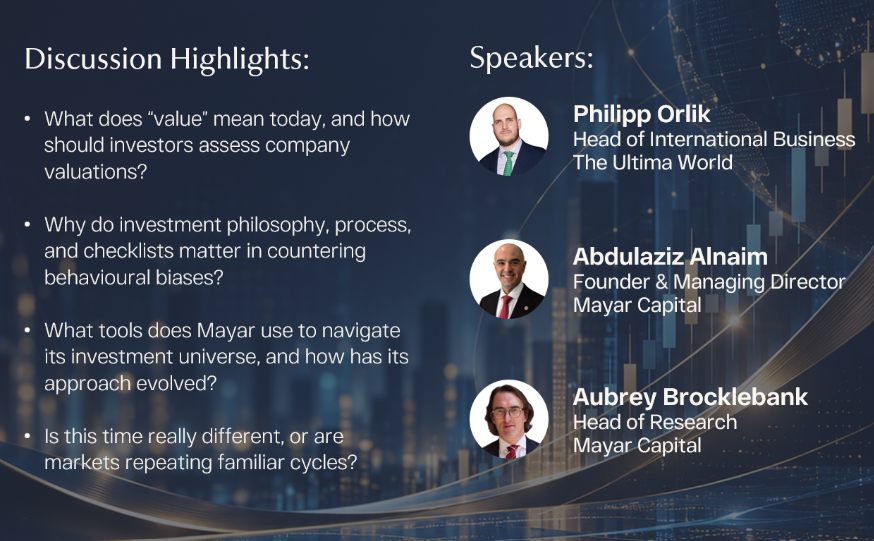 Discussion Highlights:

• What does "value" mean today, and how should investors assess company valuations?

• Why do investment philosophy, process, and checklists matter in countering behavioural biases?

• What tools does Mayar use to navigate its investment universe, and how has its approach evolved?

• Is this time really different, or are markets repeating familiar cycles?

Speakers:

Philipp Orlik
Head of International Business
The Ultima World

Abdulaziz Alnaim
Founder & Managing Director
Mayar Capital

Aubrey Brocklebank
Head of Research
Mayar Capital